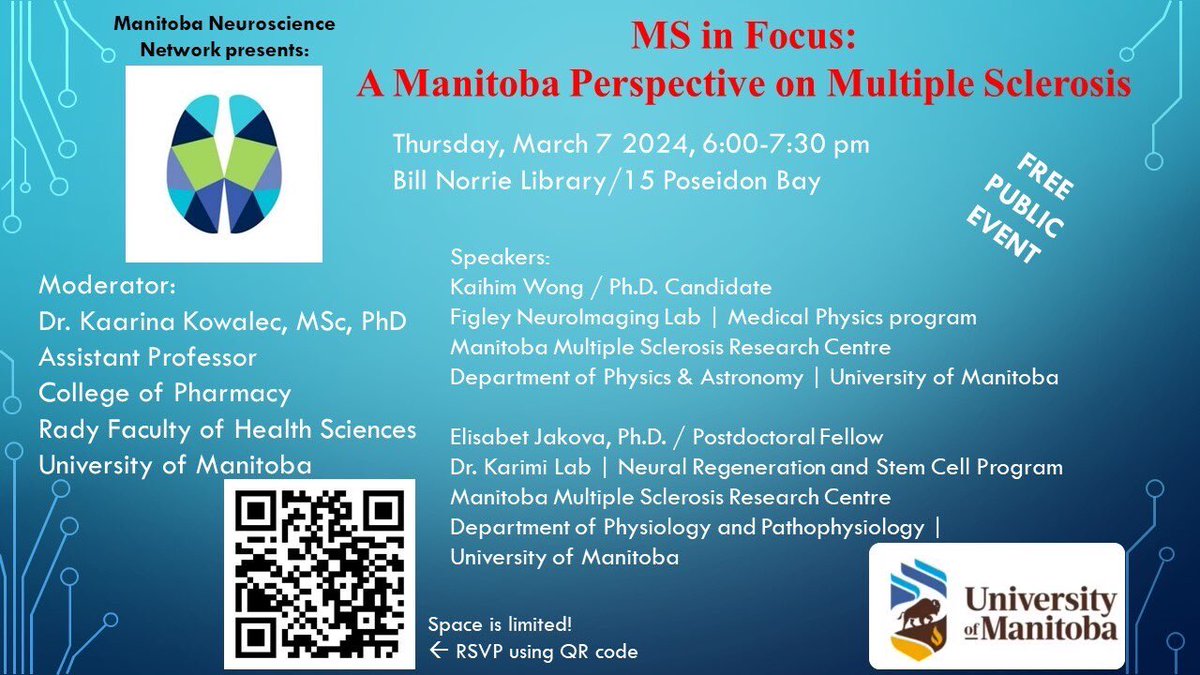 Manitoba Neuroscience Network presents:

MS in Focus:
A Manitoba Perspective on Multiple Sclerosis

Thursday, March 7 2024, 6:00-7:30 pm
Bill Norrie Library/15 Poseidon Bay

FREE PUBLIC EVENT

Moderator:
Dr. Kaarina Kowalec, MSc, PhD
Assistant Professor
College of Pharmacy
Rady Faculty of Health Sciences
University of Manitoba

Speakers:
Kaihim Wong / Ph.D. Candidate
Figley NeuroImaging Lab | Medical Physics program
Manitoba Multiple Sclerosis Research Centre
Department of Physics & Astronomy | University of Manitoba

Elisabet Jakova, Ph.D. / Postdoctoral Fellow
Dr. Karimi Lab | Neural Regeneration and Stem Cell Program
Manitoba Multiple Sclerosis Research Centre
Department of Physiology and Pathophysiology |
University of Manitoba

Space is limited!
← RSVP using QR code

University of Manitoba